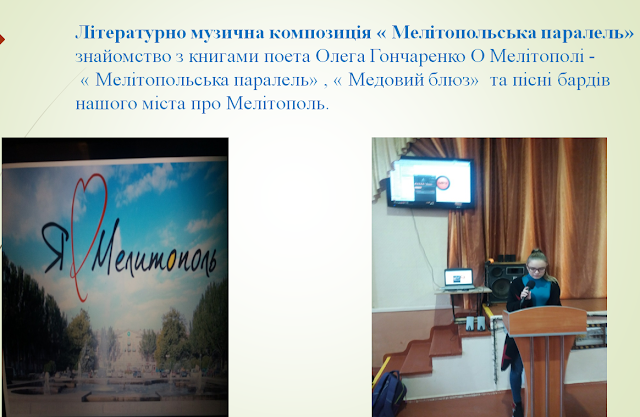 Літературно музична композиція « Мелітопольська паралель» знайомство з книгами поета Олега Гончаренко О Мелітополі - « Мелітопольська паралель» , « Медовий блюз» та пісні бардів нашого міста про Мелітополь.

Я Мелитополь